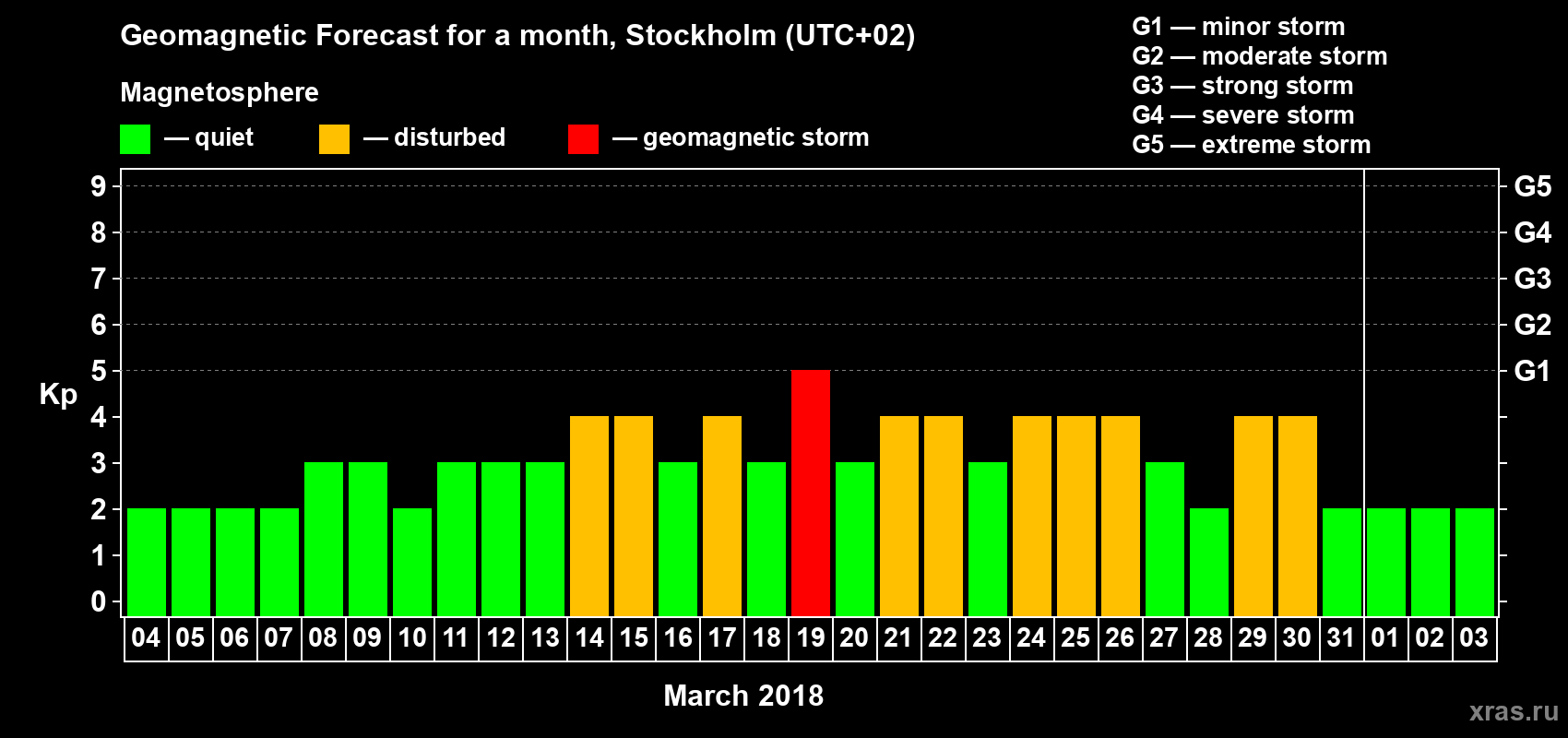 Geomagnetic Forecast for a month, Stockholm (UTC+02)

Magnetosphere

— quiet — disturbed — geomagnetic storm

G1 — minor storm
G2 — moderate storm
G3 — strong storm
G4 — severe storm
G5 — extreme storm

Kp

9
8
7
6
5
4
3
2
1
0

G5
G4
G3
G2
G1

04 05 06 07 08 09 10 11 12 13 14 15 16 17 18 19 20 21 22 23 24 25 26 27 28 29 30 31 01 02 03

March 2018

xras.ru